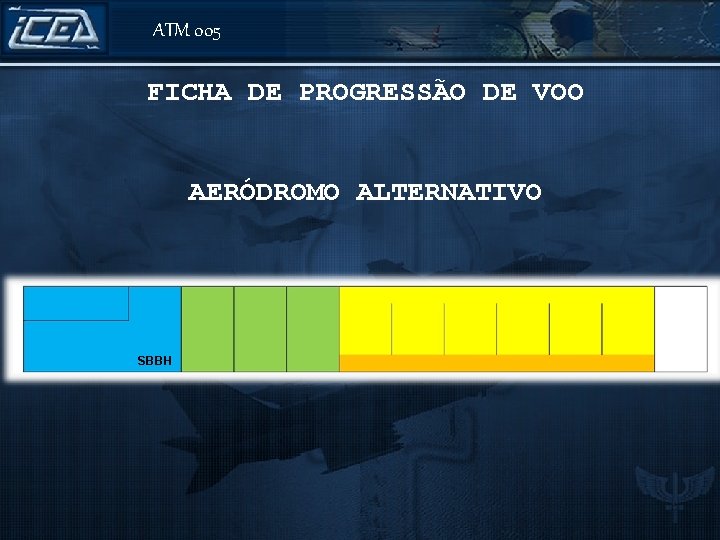 ICEA

ATM 005

FICHA DE PROGRESSÃO DE VOO

AERÓDROMO ALTERNATIVO

SBBH